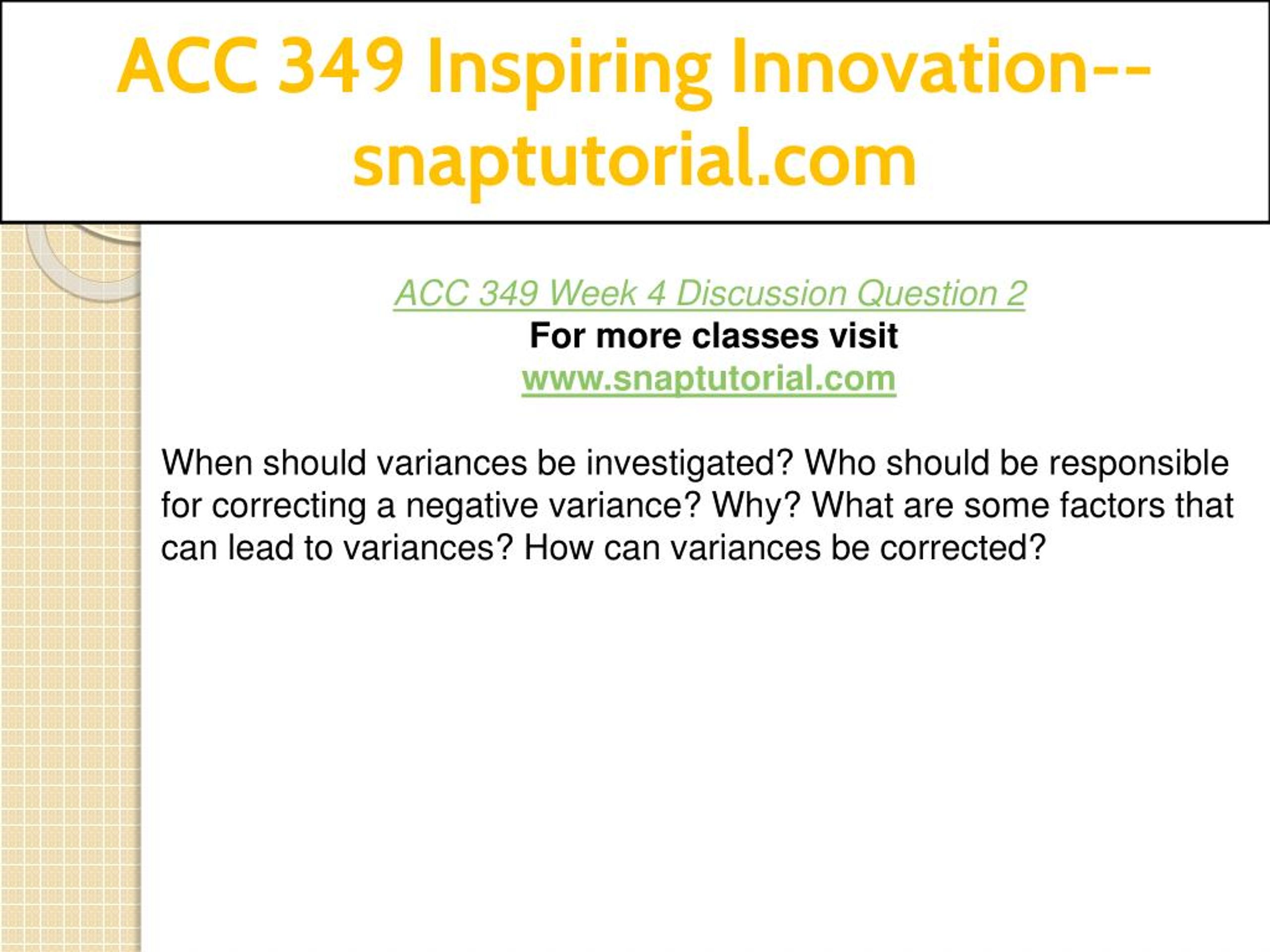 ACC 349 Inspiring Innovation--snaptutorial.com

ACC 349 Week 4 Discussion Question 2
For more classes visit
www.snaptutorial.com

When should variances be investigated? Who should be responsible for correcting a negative variance? Why? What are some factors that can lead to variances? How can variances be corrected?